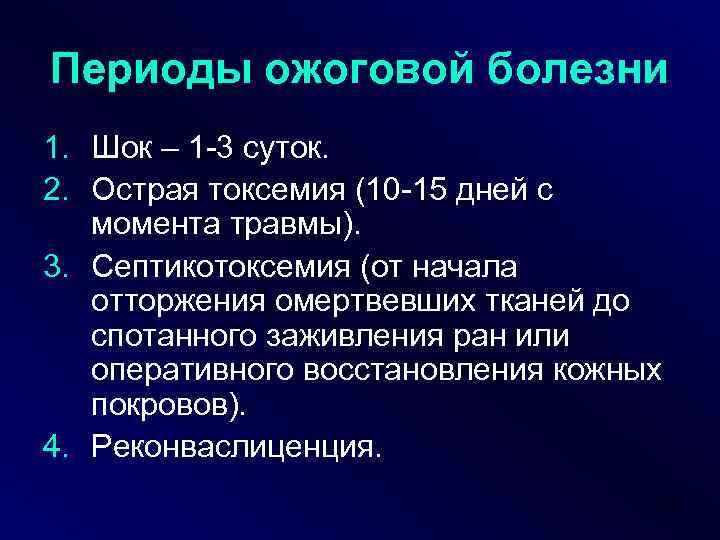 Периоды ожоговой болезни

1. Шок – 1-3 суток.
2. Острая токсемия (10-15 дней с момента травмы).
3. Септикотоксемия (от начала отторжения омертвевших тканей до спотанного заживления ран или оперативного восстановления кожных покровов).
4. Реконваслиценция.